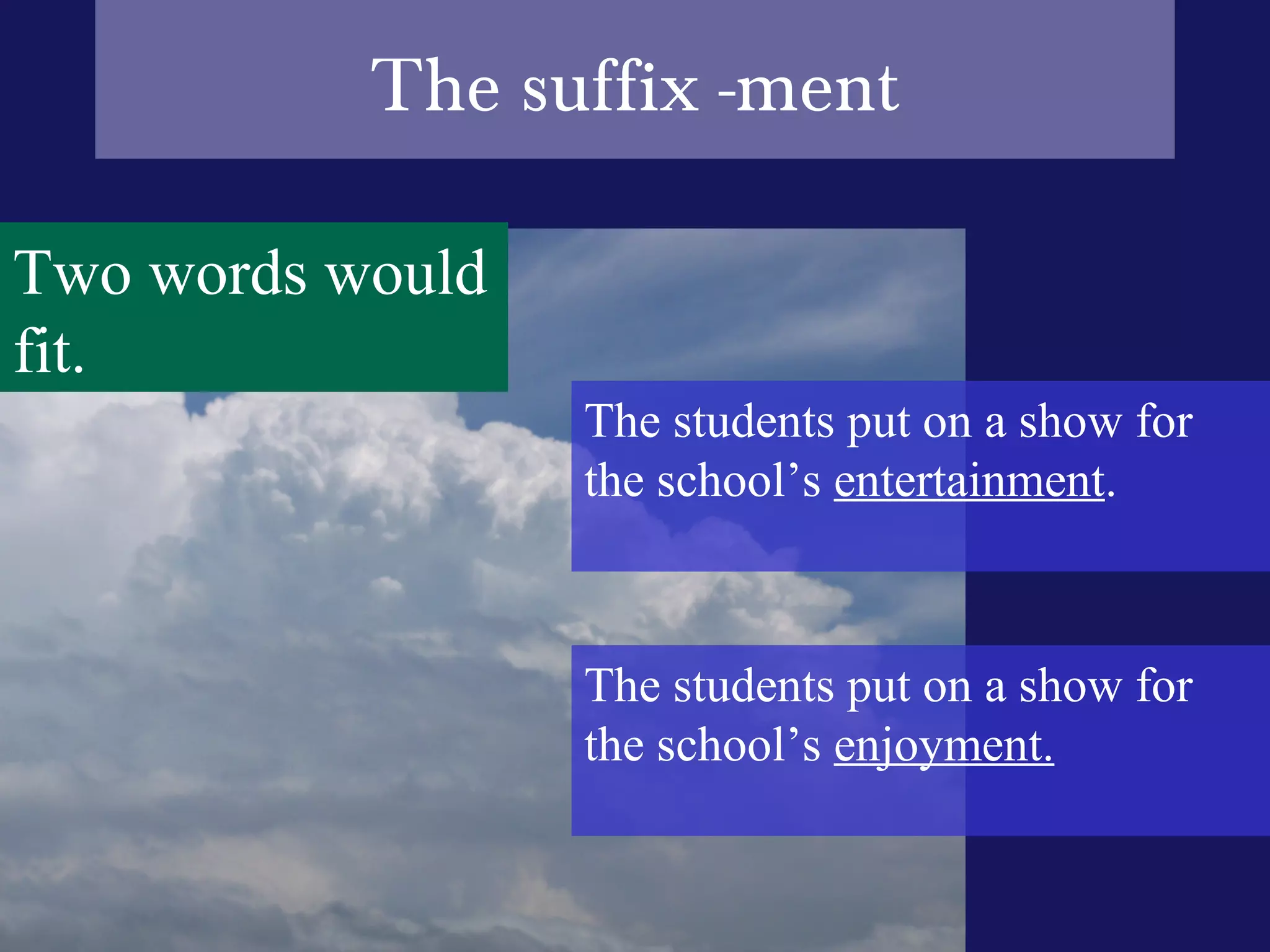 The suffix -ment

Two words would fit.

The students put on a show for the school’s entertainment.

The students put on a show for the school’s enjoyment.